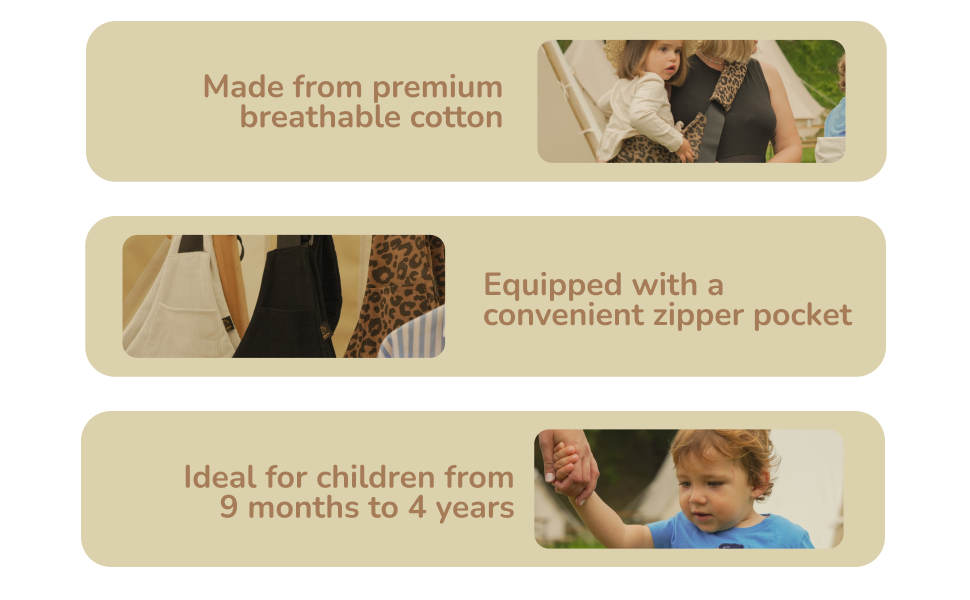 Made from premium breathable cotton

Equipped with a convenient zipper pocket

Ideal for children from 9 months to 4 years